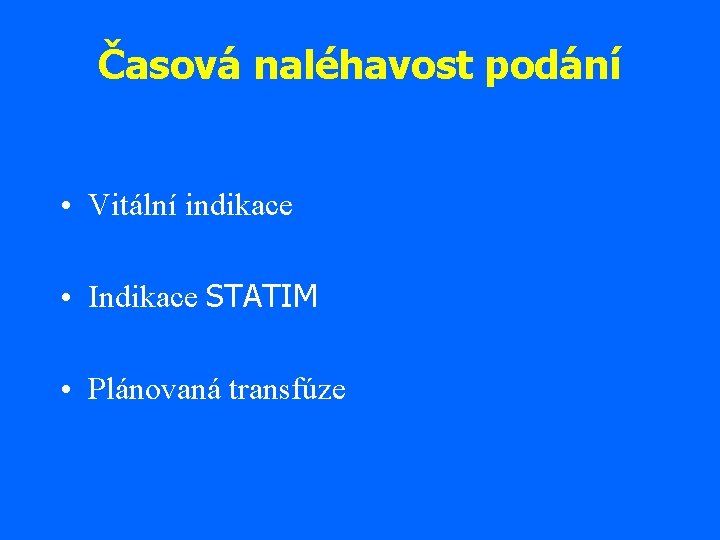 Časová naléhavost podání

• Vitální indikace

• Indikace STATIM

• Plánovaná transfúze